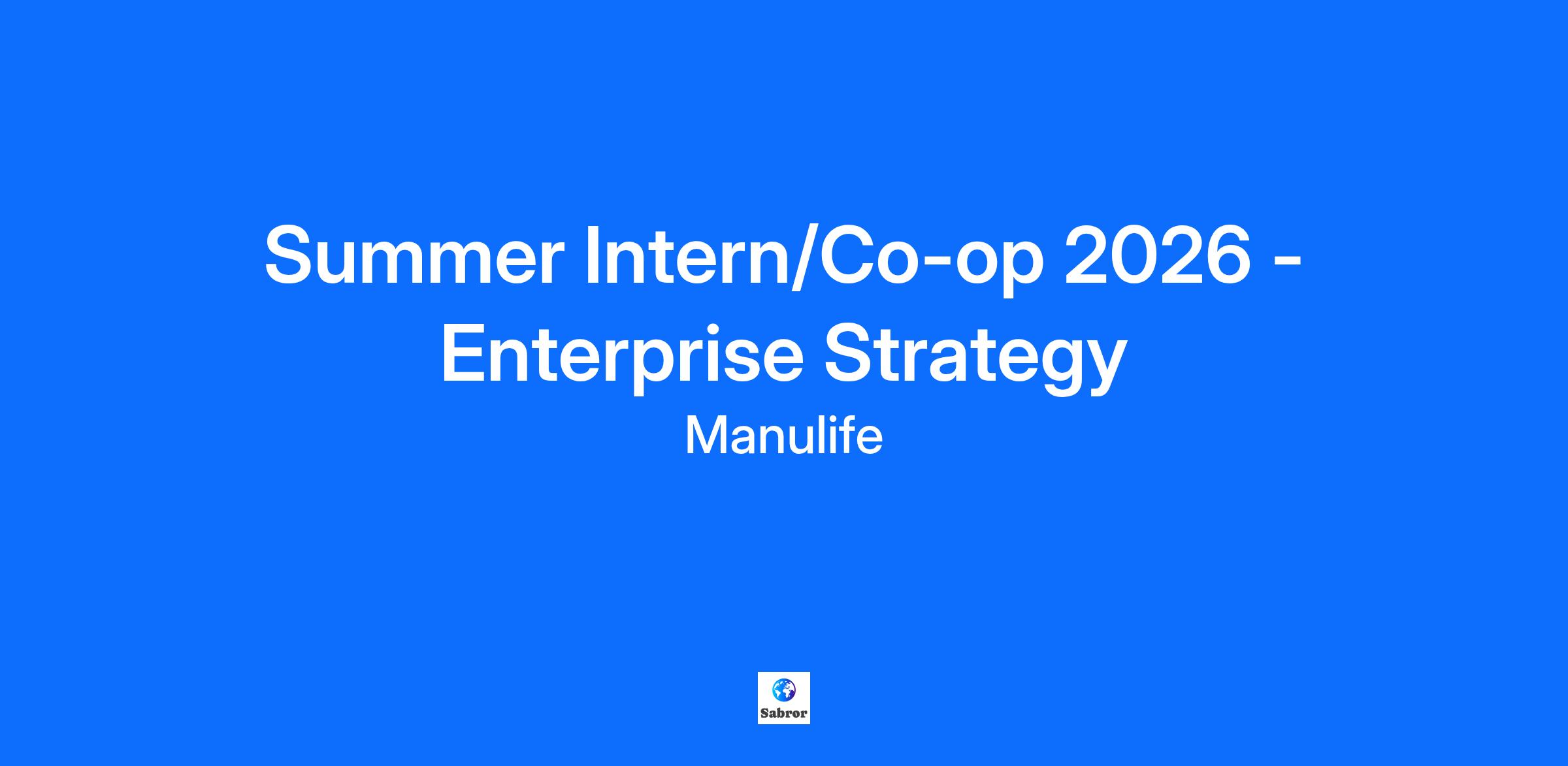 Summer Intern/Co-op 2026 - Enterprise Strategy

Manulife

Sabror